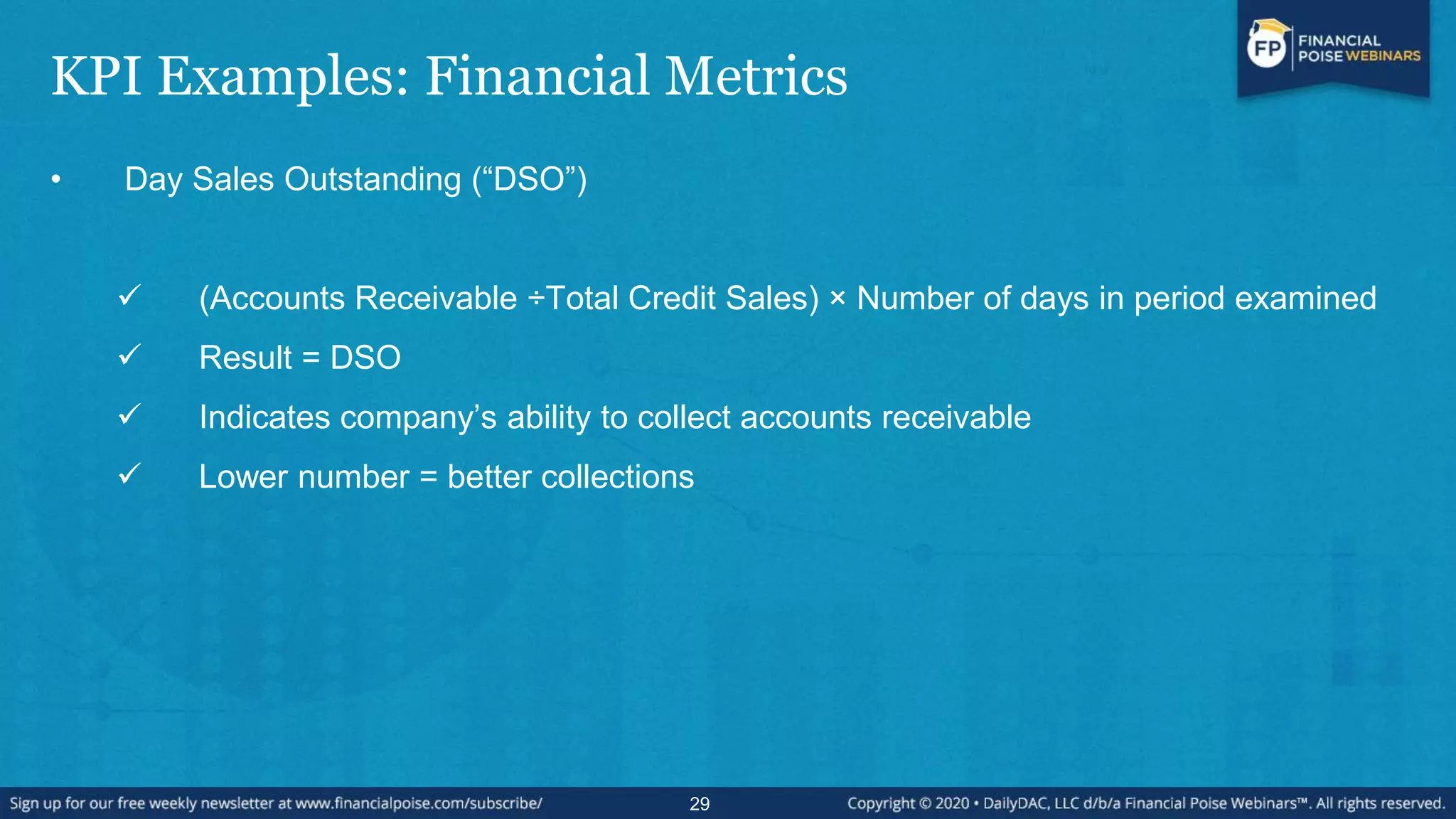 KPI Examples: Financial Metrics

FP FINANCIAL POISE WEBINARS

• Day Sales Outstanding (“DSO”)

✓ (Accounts Receivable ÷Total Credit Sales) × Number of days in period examined

✓ Result = DSO

✓ Indicates company’s ability to collect accounts receivable

✓ Lower number = better collections

Sign up for our free weekly newsletter at www.financialpoise.com/subscribe/ 29 Copyright © 2020 • DailyDAC, LLC d/b/a Financial Poise Webinars™. All rights reserved.